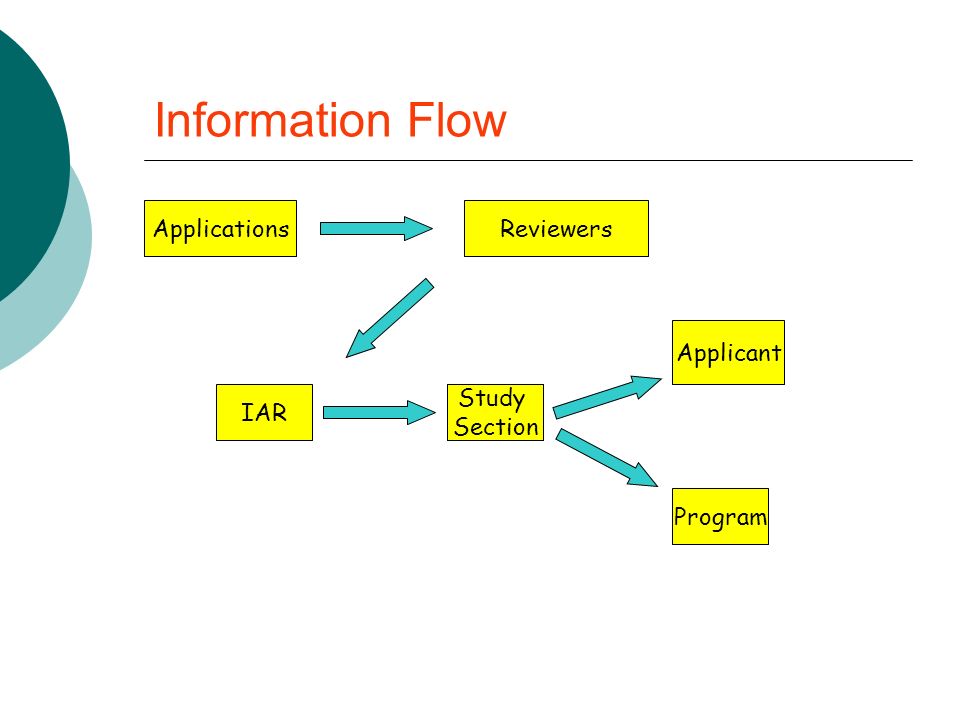 Information Flow

Applications

Reviewers

IAR

Study Section

Applicant

Program